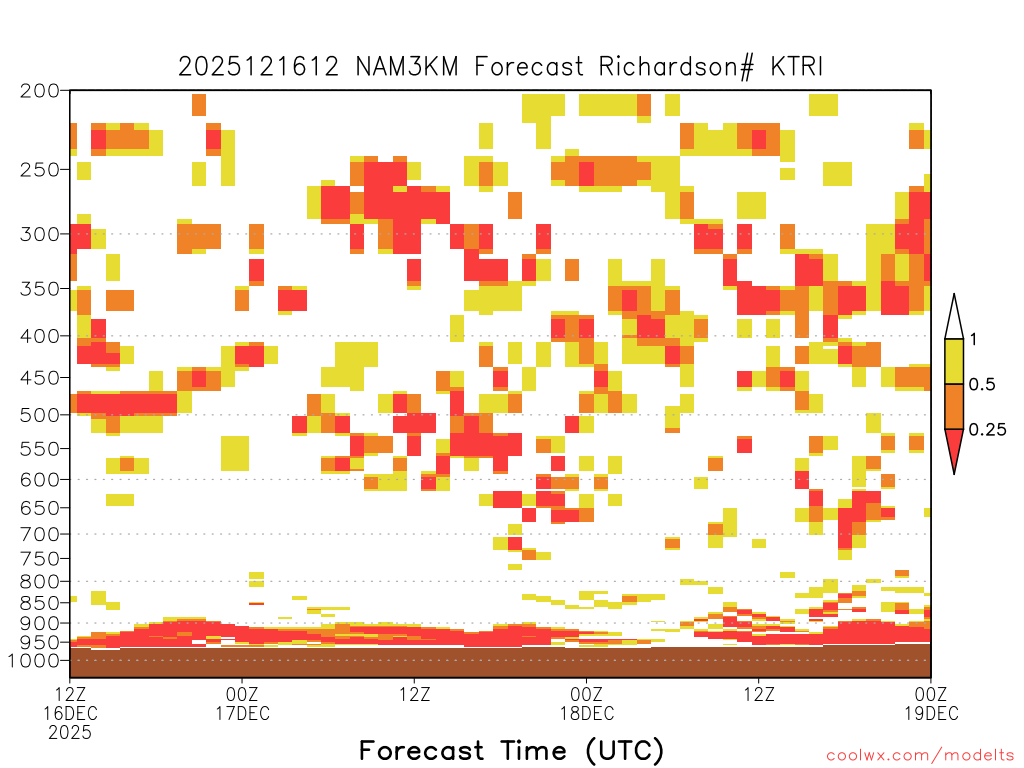 2025121612 NAM3KM Forecast Richardson# KTRI

200
250
300
350
400
450
500
550
600
650
700
750
800
850
900
950
1000

1
0.5
0.25

12Z 16DEC 2025
00Z 17DEC
12Z
00Z 18DEC
12Z
00Z 19DEC

Forecast Time (UTC)

coolwx.com/modelts